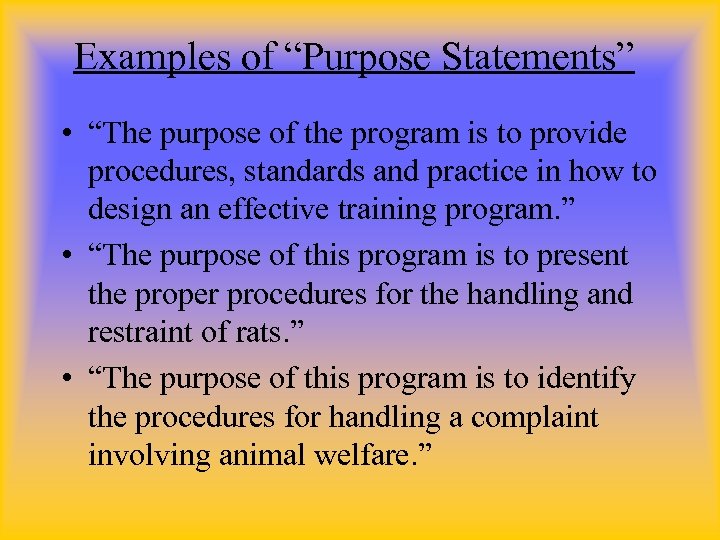 Examples of “Purpose Statements”

• “The purpose of the program is to provide procedures, standards and practice in how to design an effective training program.”
• “The purpose of this program is to present the proper procedures for the handling and restraint of rats.”
• “The purpose of this program is to identify the procedures for handling a complaint involving animal welfare.”